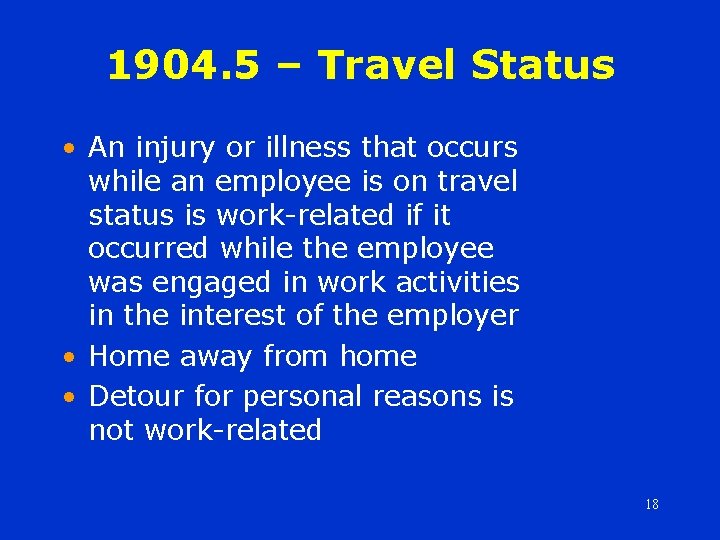 1904.5 – Travel Status

• An injury or illness that occurs while an employee is on travel status is work-related if it occurred while the employee was engaged in work activities in the interest of the employer
• Home away from home
• Detour for personal reasons is not work-related

18